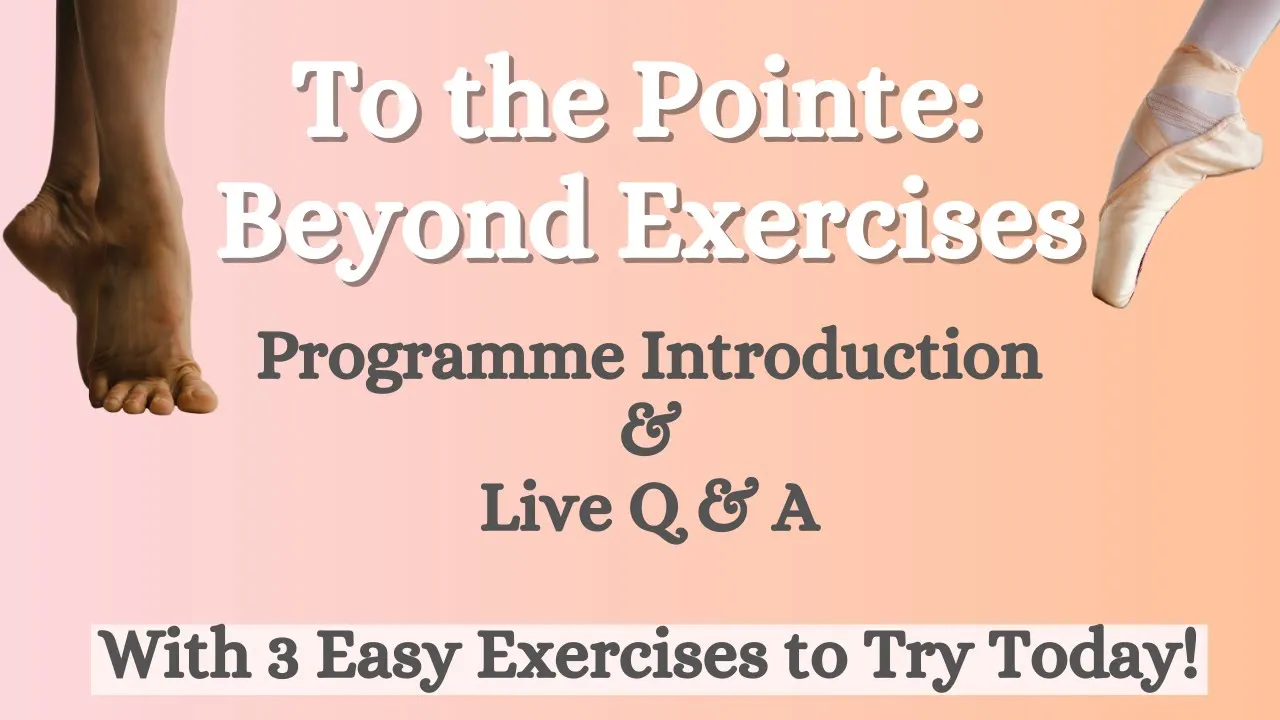 To the Pointe:
Beyond Exercises

Programme Introduction
&
Live Q & A

With 3 Easy Exercises to Try Today!